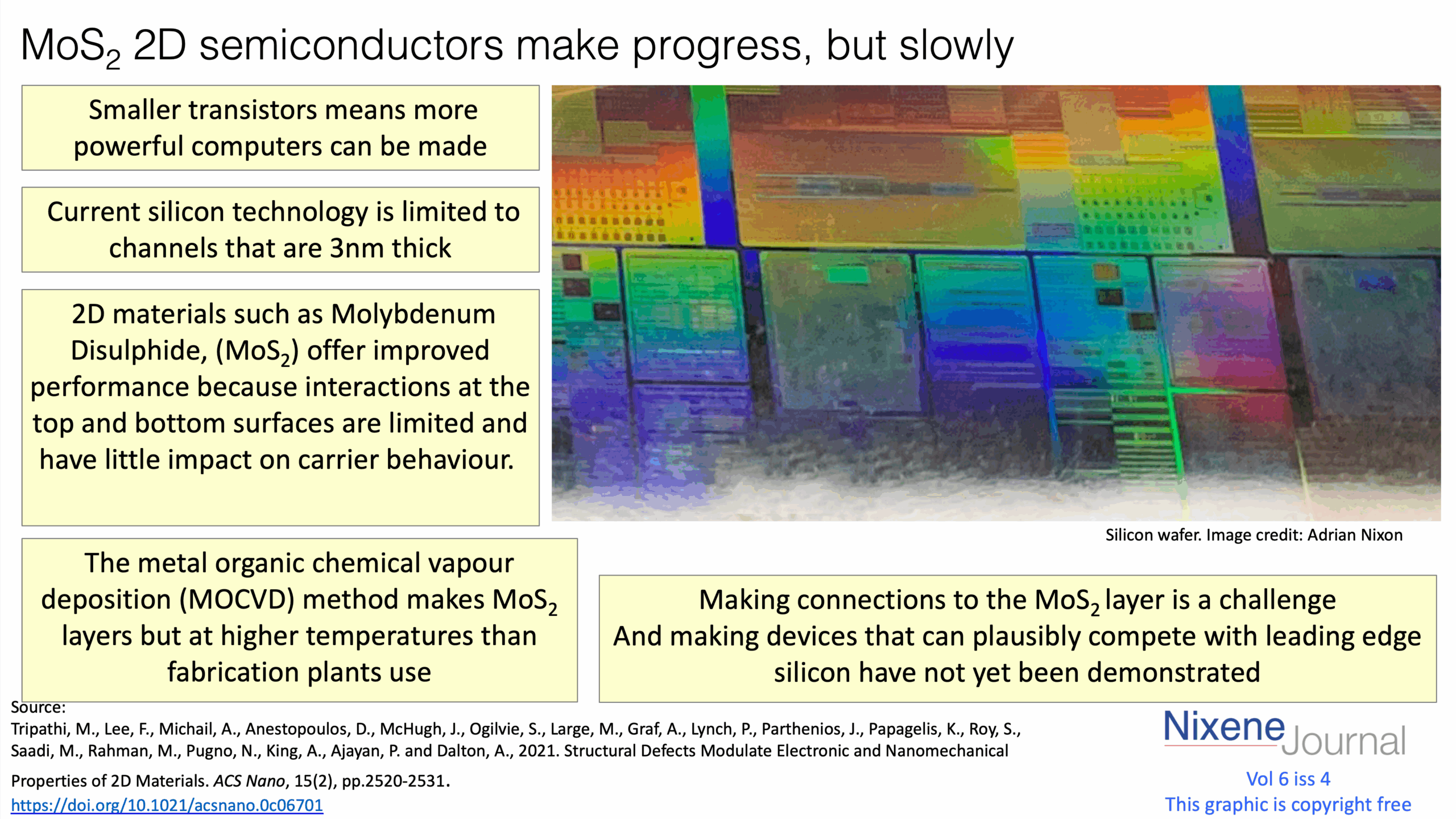 $MoS_2$ 2D semiconductors make progress, but slowly

Smaller transistors means more powerful computers can be made

Current silicon technology is limited to channels that are 3nm thick

2D materials such as Molybdenum Disulphide, ($MoS_2$) offer improved performance because interactions at the top and bottom surfaces are limited and have little impact on carrier behaviour.

Silicon wafer. Image credit: Adrian Nixon

The metal organic chemical vapour deposition (MOCVD) method makes $MoS_2$ layers but at higher temperatures than fabrication plants use

Making connections to the $MoS_2$ layer is a challenge
And making devices that can plausibly compete with leading edge silicon have not yet been demonstrated

Source:
Tripathi, M., Lee, F., Michail, A., Anestopoulos, D., McHugh, J., Ogilvie, S., Large, M., Graf, A., Lynch, P., Parthenios, J., Papagelis, K., Roy, S., Saadi, M., Rahman, M., Pugno, N., King, A., Ajayan, P. and Dalton, A., 2021. Structural Defects Modulate Electronic and Nanomechanical Properties of 2D Materials. ACS Nano, 15(2), pp.2520-2531.
https://doi.org/10.1021/acsnano.0c06701

Nixene Journal
Vol 6 iss 4
This graphic is copyright free